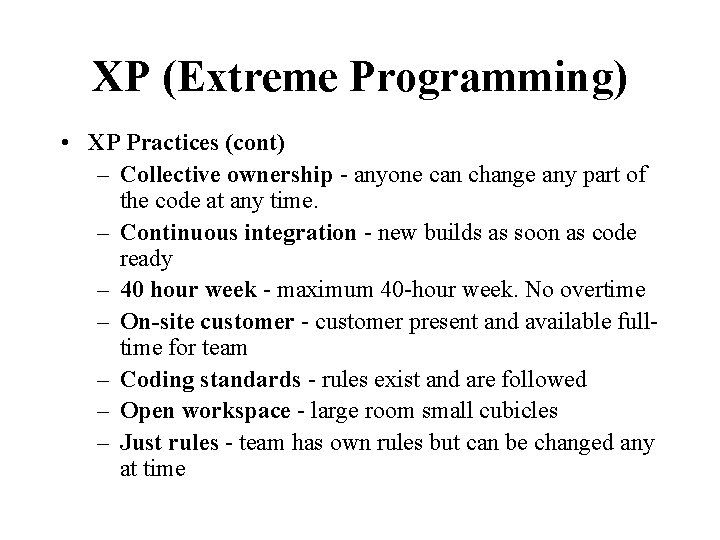 XP (Extreme Programming)

• XP Practices (cont)
– Collective ownership - anyone can change any part of the code at any time.
– Continuous integration - new builds as soon as code ready
– 40 hour week - maximum 40-hour week. No overtime
– On-site customer - customer present and available full-time for team
– Coding standards - rules exist and are followed
– Open workspace - large room small cubicles
– Just rules - team has own rules but can be changed any at time